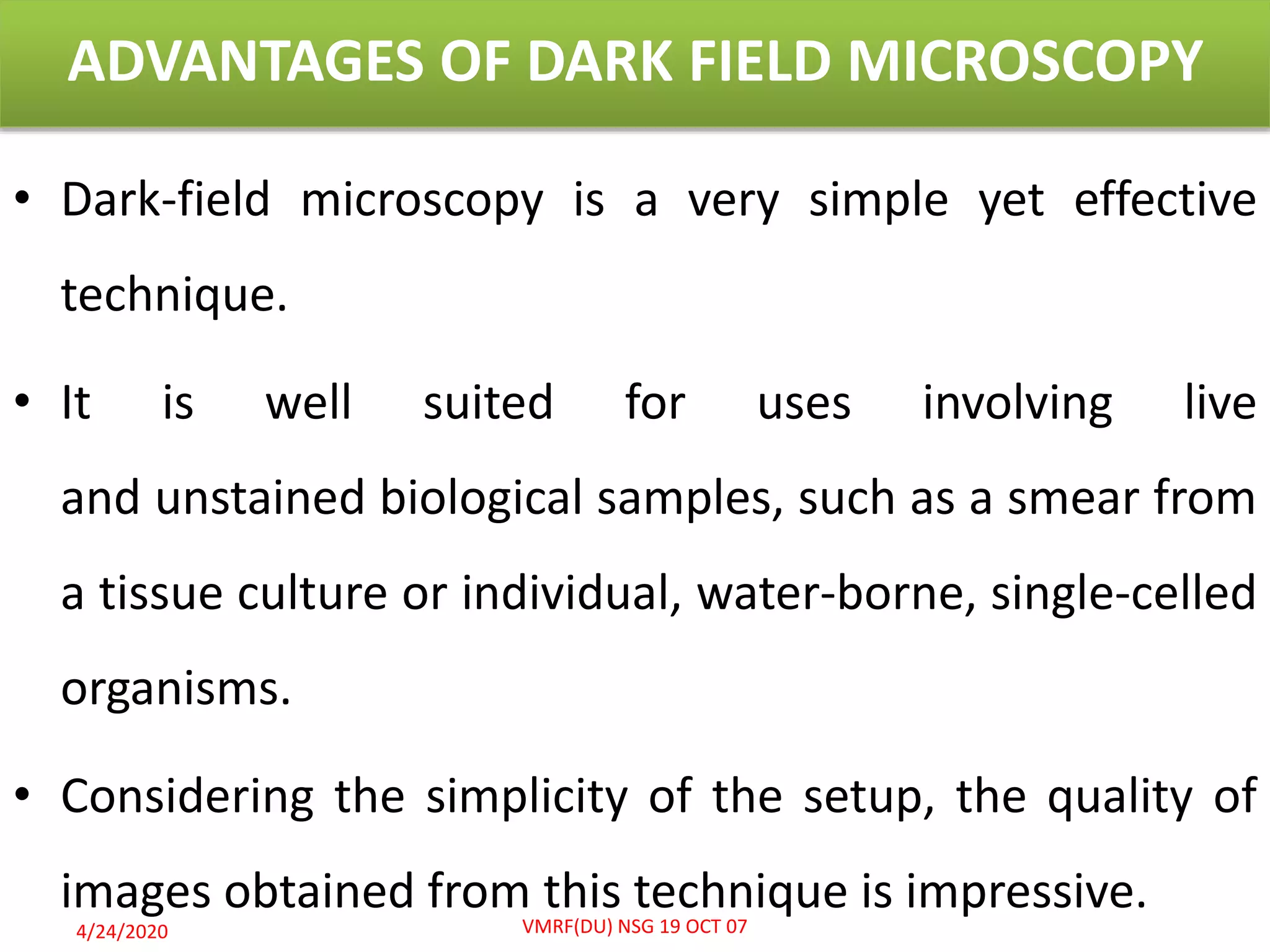 ADVANTAGES OF DARK FIELD MICROSCOPY

• Dark-field microscopy is a very simple yet effective technique.

• It is well suited for uses involving live and unstained biological samples, such as a smear from a tissue culture or individual, water-borne, single-celled organisms.

• Considering the simplicity of the setup, the quality of images obtained from this technique is impressive.

4/24/2020

VMRF(DU) NSG 19 OCT 07